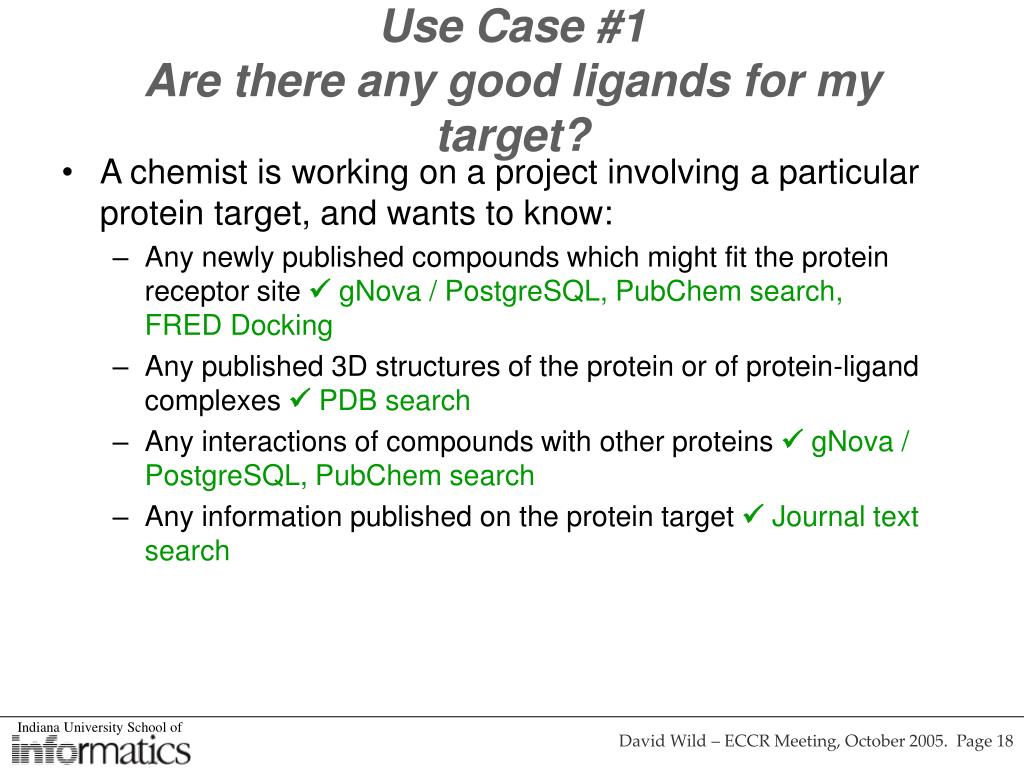 Use Case #1
Are there any good ligands for my target?

• A chemist is working on a project involving a particular protein target, and wants to know:
– Any newly published compounds which might fit the protein receptor site ✓ gNova / PostgreSQL, PubChem search, FRED Docking
– Any published 3D structures of the protein or of protein-ligand complexes ✓ PDB search
– Any interactions of compounds with other proteins ✓ gNova / PostgreSQL, PubChem search
– Any information published on the protein target ✓ Journal text search

Indiana University School of
informatics

David Wild – ECCR Meeting, October 2005. Page 18